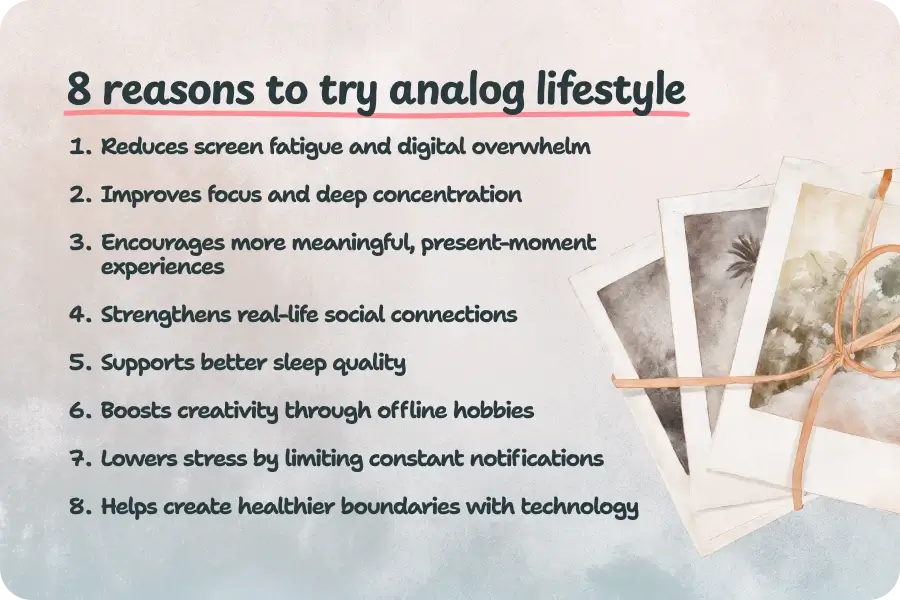 8 reasons to try analog lifestyle

1. Reduces screen fatigue and digital overwhelm
2. Improves focus and deep concentration
3. Encourages more meaningful, present-moment experiences
4. Strengthens real-life social connections
5. Supports better sleep quality
6. Boosts creativity through offline hobbies
7. Lowers stress by limiting constant notifications
8. Helps create healthier boundaries with technology